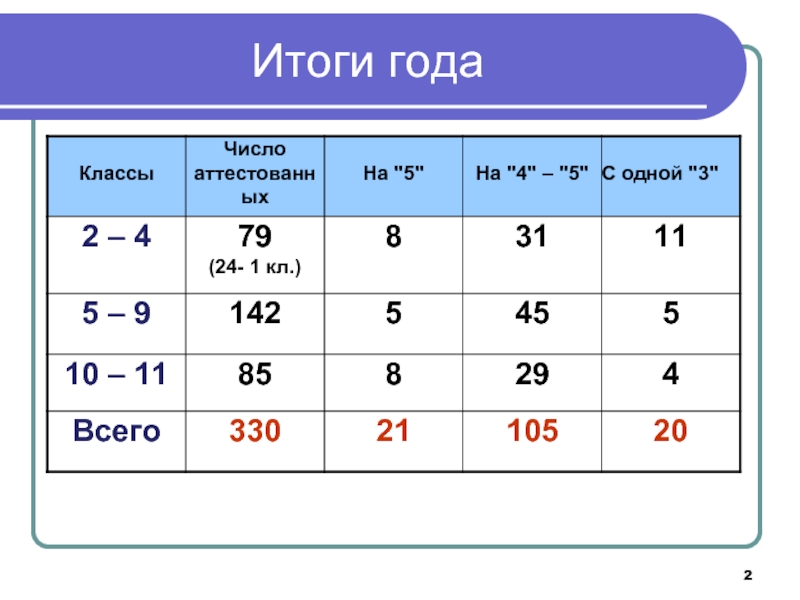 Итоги года

| Классы | Число аттестованных | На "5" | На "4" – "5" | С одной "3" |
|---|---|---|---|---|
| 2 – 4 | 79 (24- 1 кл.) | 8 | 31 | 11 |
| 5 – 9 | 142 | 5 | 45 | 5 |
| 10 – 11 | 85 | 8 | 29 | 4 |
| Всего | 330 | 21 | 105 | 20 |

2